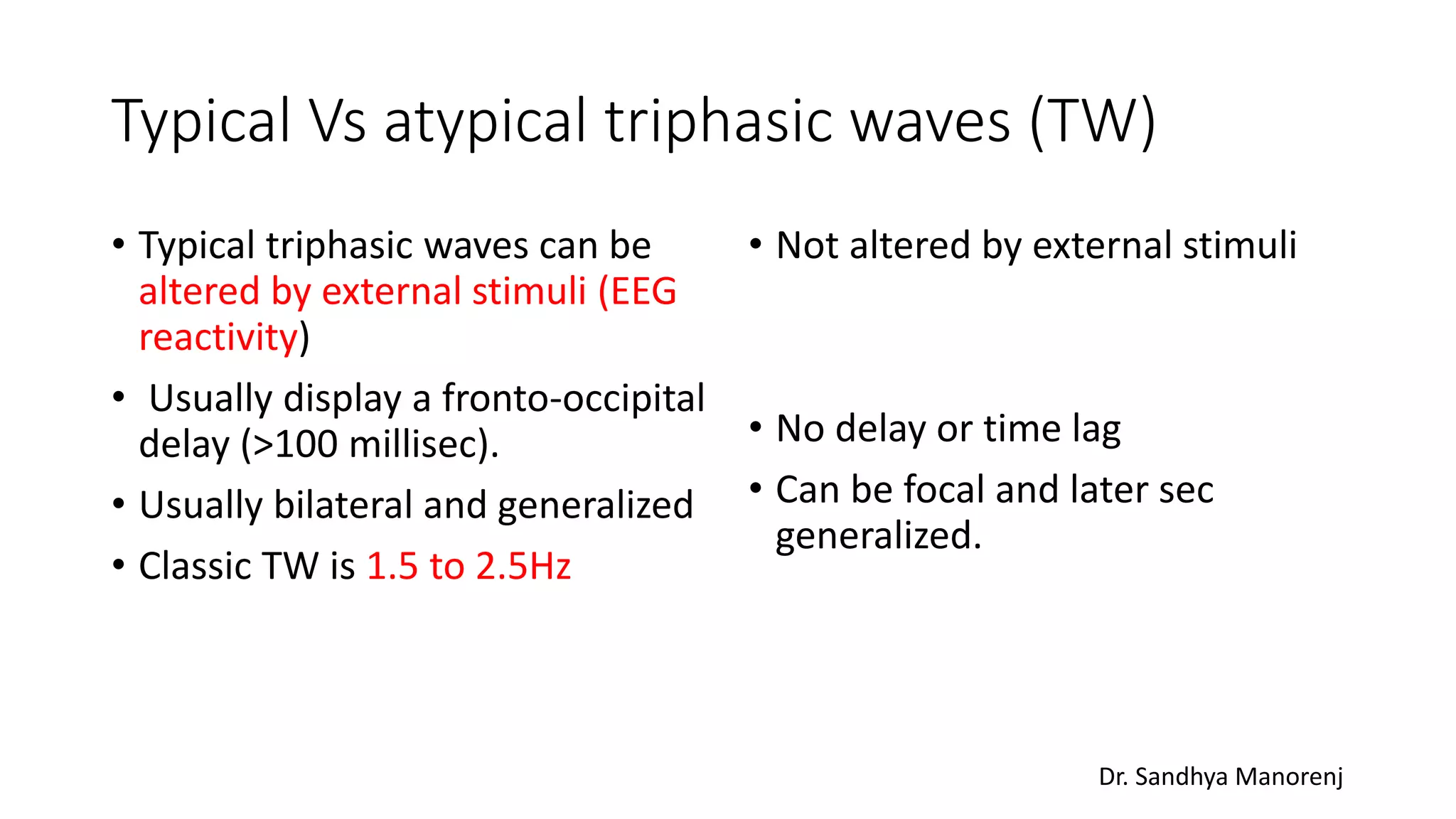 Typical Vs atypical triphasic waves (TW)

• Typical triphasic waves can be altered by external stimuli (EEG reactivity)
• Usually display a fronto-occipital delay (>100 millisec).
• Usually bilateral and generalized
• Classic TW is 1.5 to 2.5Hz

• Not altered by external stimuli
• No delay or time lag
• Can be focal and later sec generalized.

Dr. Sandhya Manorenj